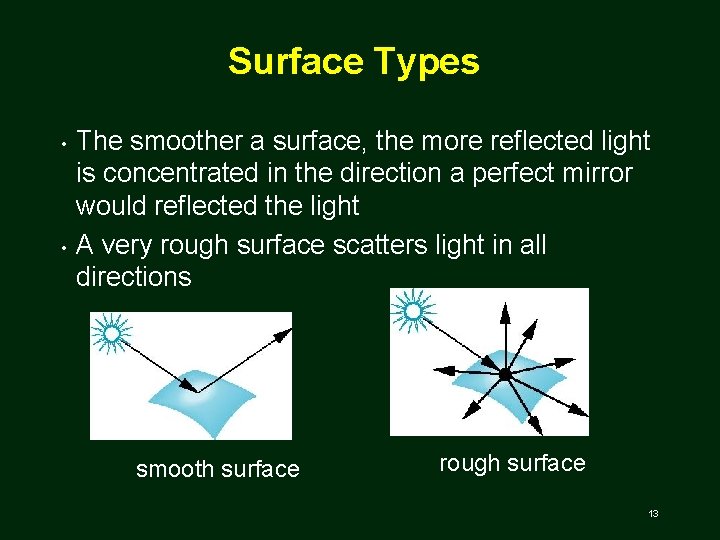 Surface Types

• The smoother a surface, the more reflected light is concentrated in the direction a perfect mirror would reflected the light

• A very rough surface scatters light in all directions

smooth surface

rough surface

13